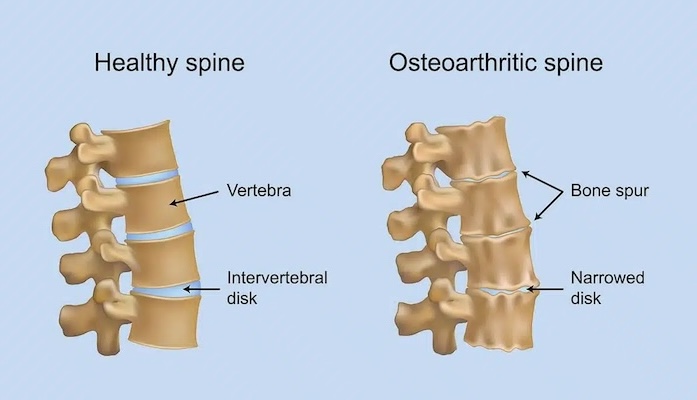 Healthy spine

Vertebra

Intervertebral disk

Osteoarthritic spine

Bone spur

Narrowed disk